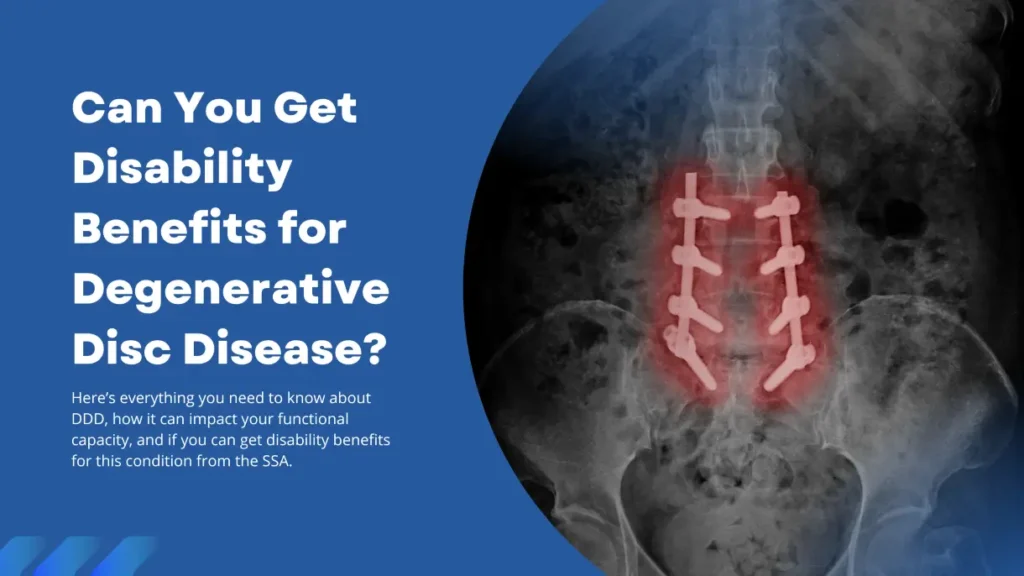 Can You Get Disability Benefits for Degenerative Disc Disease?

Here's everything you need to know about DDD, how it can impact your functional capacity, and if you can get disability benefits for this condition from the SSA.